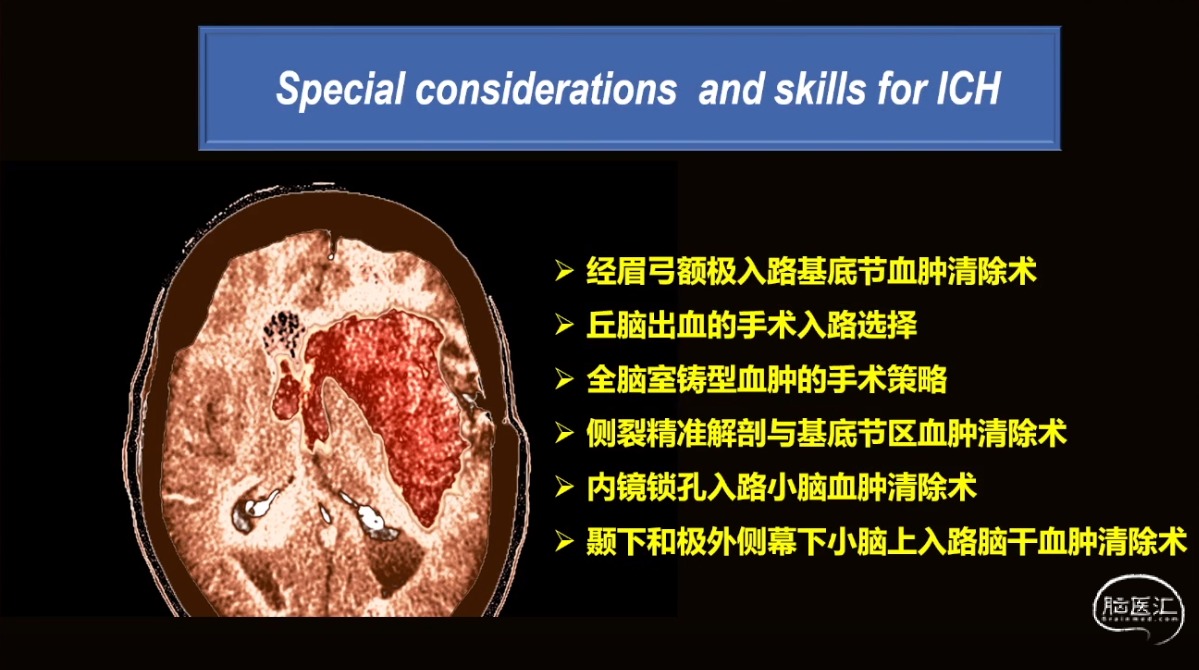 Special considerations and skills for ICH

➢ 经眉弓额极入路基底节血肿清除术
➢ 丘脑出血的手术入路选择
➢ 全脑室铸型血肿的手术策略
➢ 侧裂精准解剖与基底节区血肿清除术
➢ 内镜锁孔入路小脑血肿清除术
➢ 颞下和极外侧幕下小脑上入路脑干血肿清除术

脑医汇
Brainmed.com